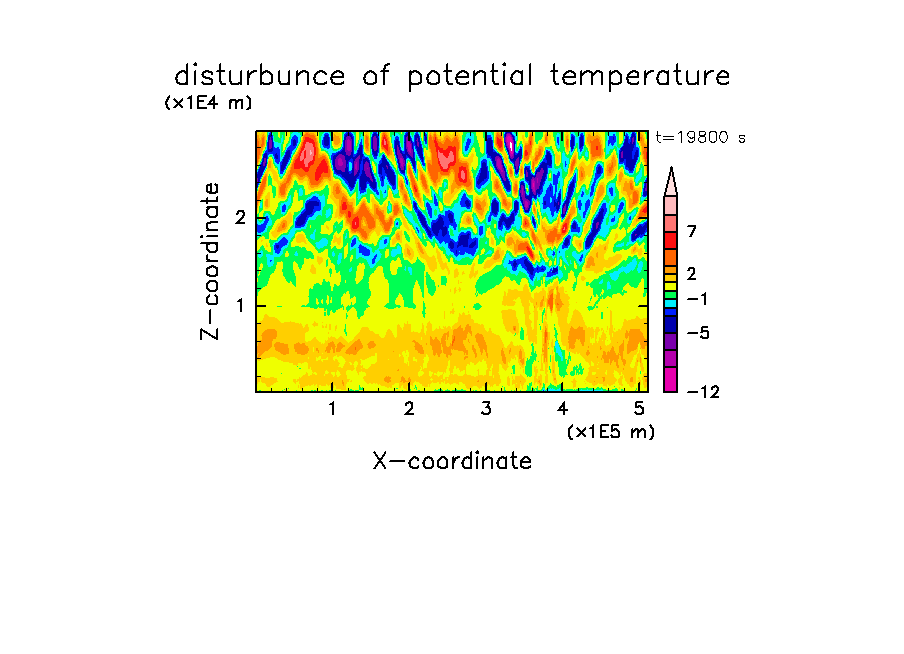 disturbunce of potential temperature
(x1E4 m)

t=19800 s

Z-coordinate

2

1

7
2
−1
−5
−12

1 2 3 4 5
(x1E5 m)

X-coordinate